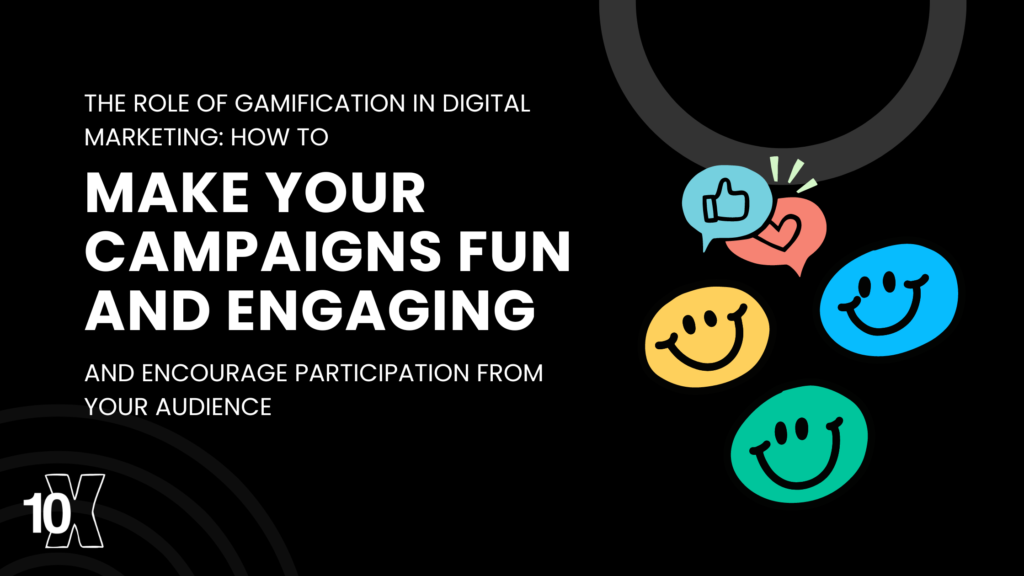 THE ROLE OF GAMIFICATION IN DIGITAL MARKETING: HOW TO

MAKE YOUR CAMPAIGNS FUN AND ENGAGING

AND ENCOURAGE PARTICIPATION FROM YOUR AUDIENCE

10X